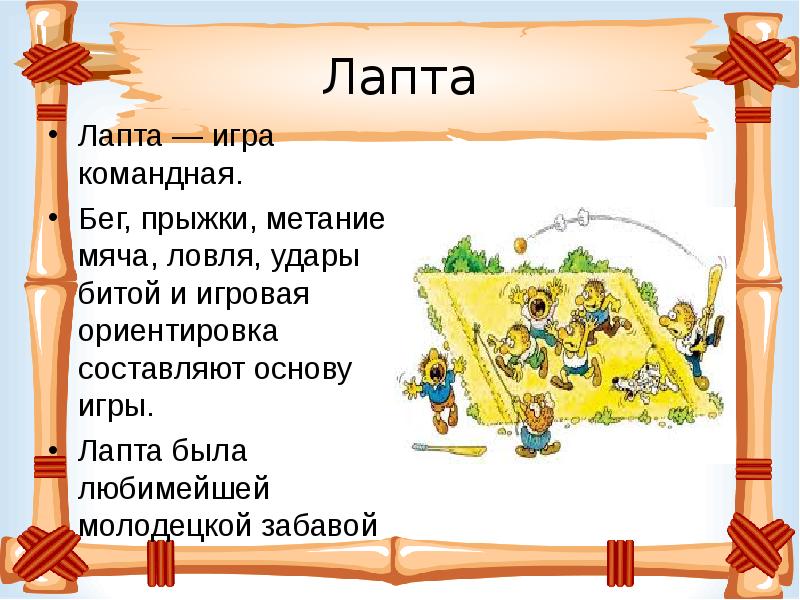 Лапта

• Лапта — игра командная.

• Бег, прыжки, метание мяча, ловля, удары битой и игровая ориентировка составляют основу игры.

• Лапта была любимейшей молодецкой забавой